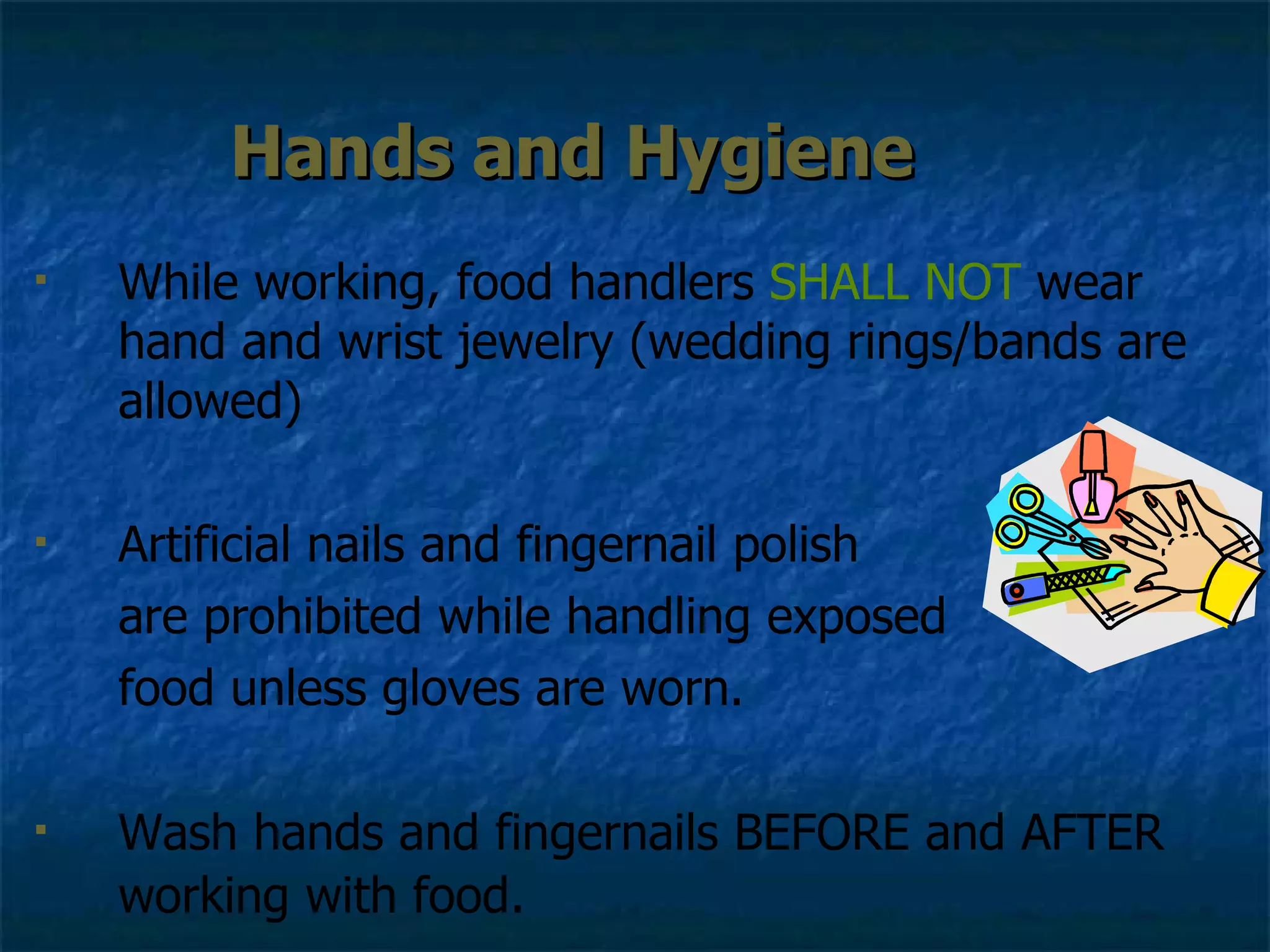 Hands and Hygiene

▪ While working, food handlers SHALL NOT wear hand and wrist jewelry (wedding rings/bands are allowed)

▪ Artificial nails and fingernail polish are prohibited while handling exposed food unless gloves are worn.

▪ Wash hands and fingernails BEFORE and AFTER working with food.